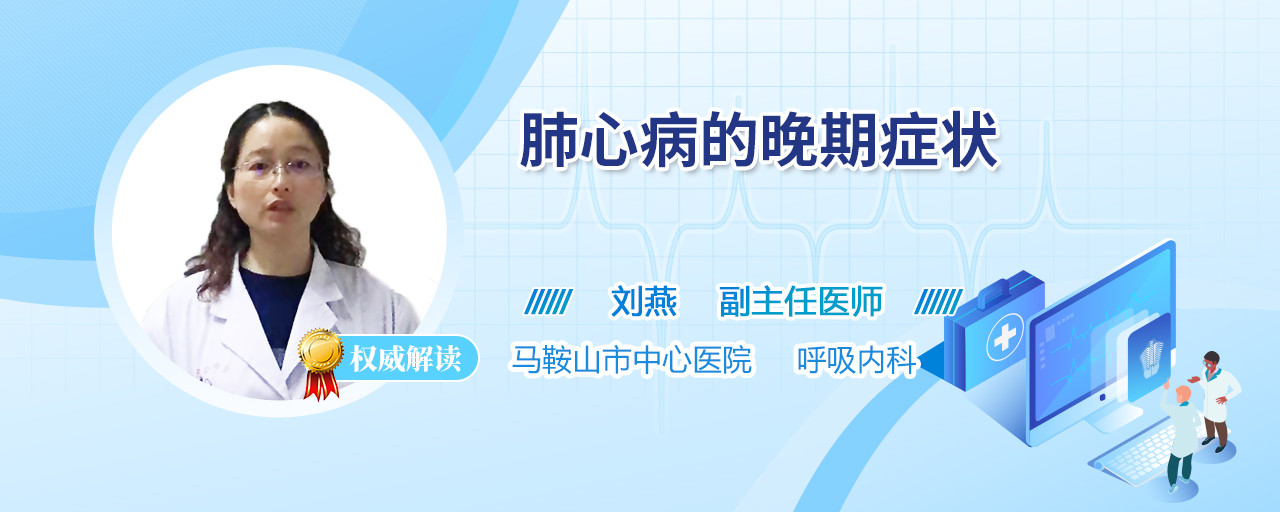 肺心病的晚期症状

刘燕　副主任医师

权威解读

马鞍山市中心医院　呼吸内科